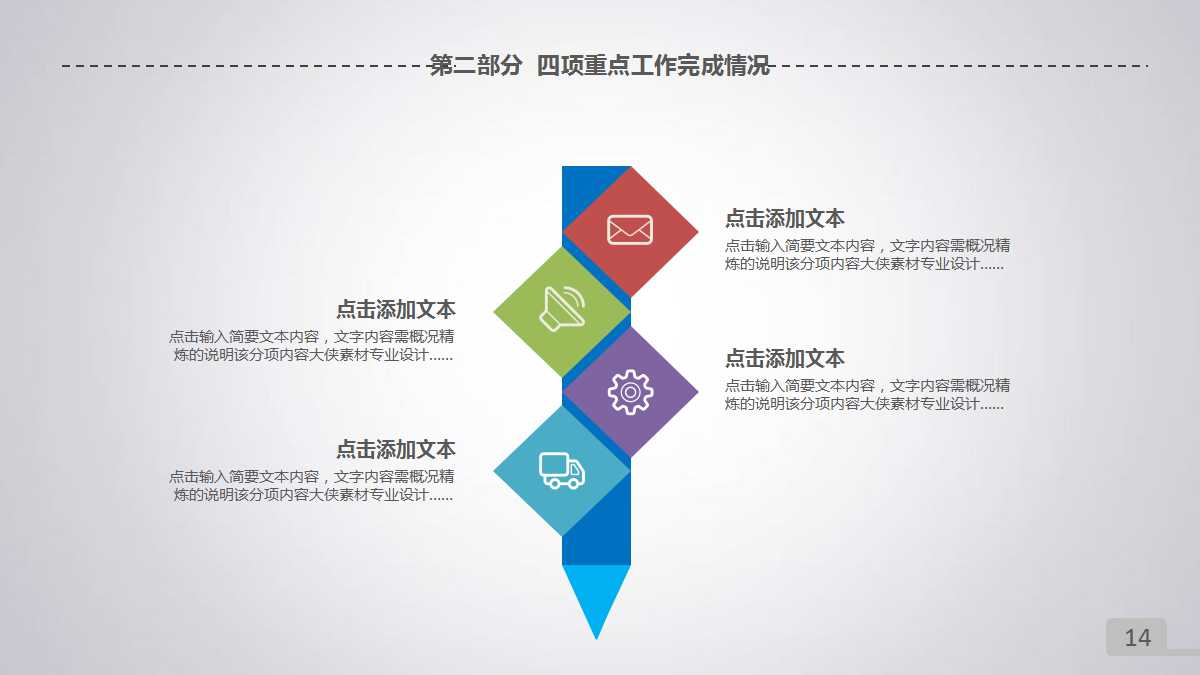 第二部分 四项重点工作完成情况

点击添加文本
点击输入简要文本内容，文字内容需概况精炼的说明该分项内容大侠素材专业设计……

点击添加文本
点击输入简要文本内容，文字内容需概况精炼的说明该分项内容大侠素材专业设计……

点击添加文本
点击输入简要文本内容，文字内容需概况精炼的说明该分项内容大侠素材专业设计……

点击添加文本
点击输入简要文本内容，文字内容需概况精炼的说明该分项内容大侠素材专业设计……

14